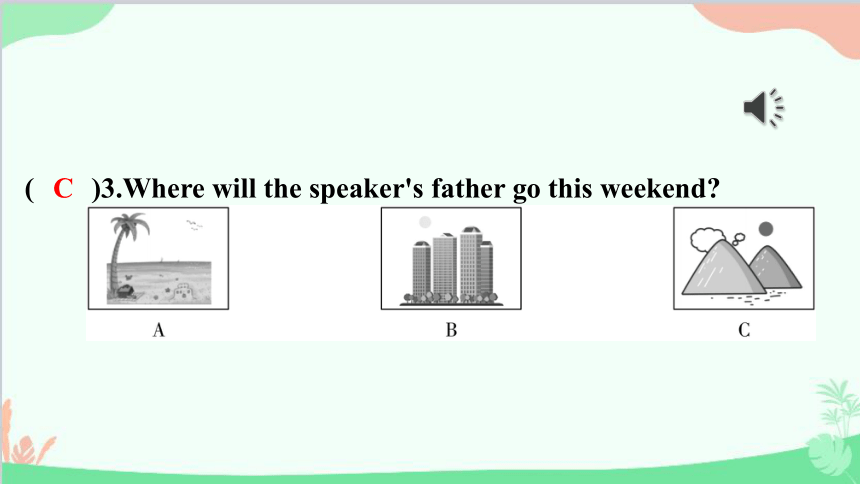 ( C )3.Where will the speaker's father go this weekend?

A

B

C